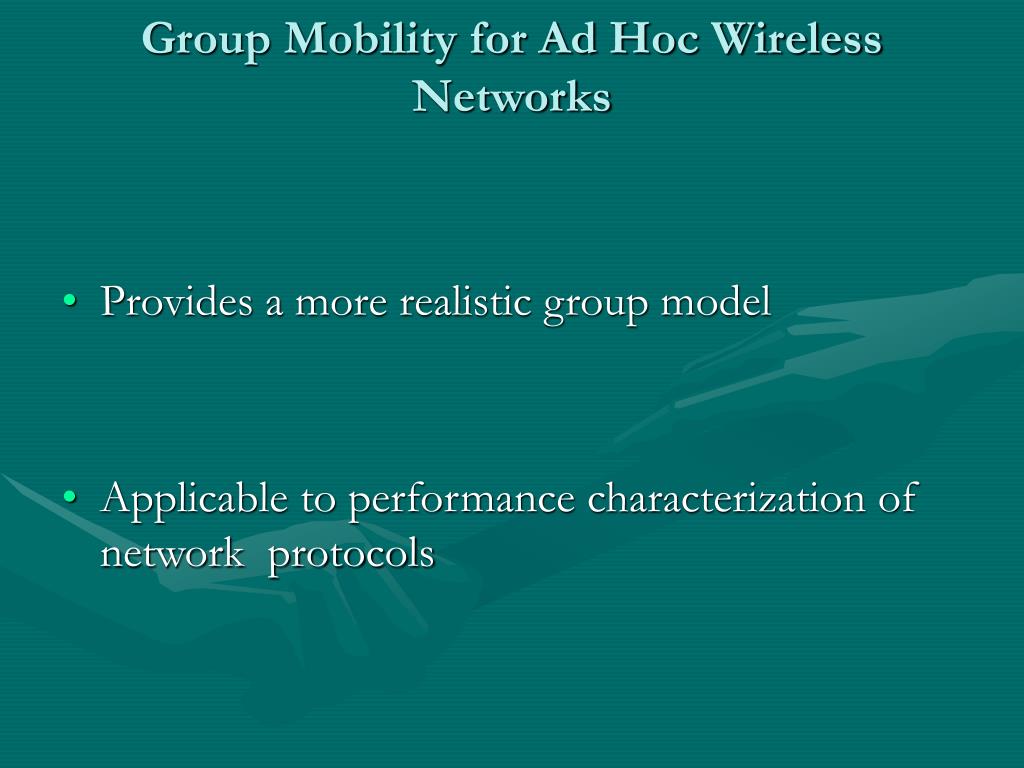 Group Mobility for Ad Hoc Wireless Networks

• Provides a more realistic group model

• Applicable to performance characterization of network protocols